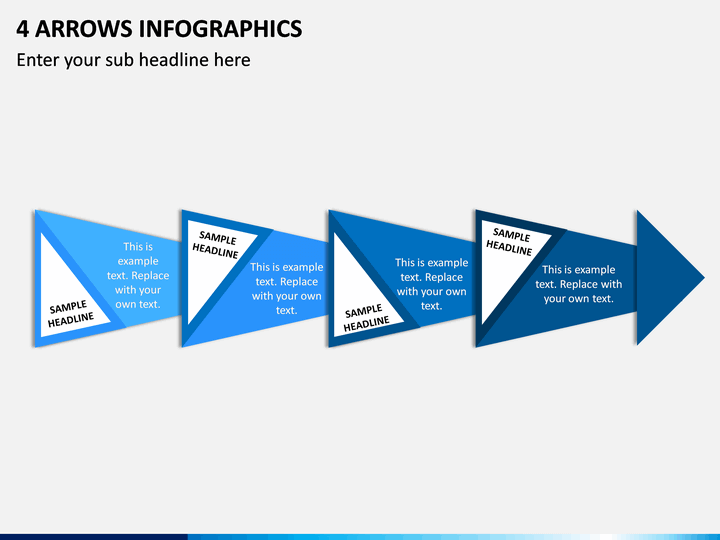 4 ARROWS INFOGRAPHICS

Enter your sub headline here

SAMPLE HEADLINE

This is example text. Replace with your own text.

SAMPLE HEADLINE

This is example text. Replace with your own text.

SAMPLE HEADLINE

This is example text. Replace with your own text.

SAMPLE HEADLINE

This is example text. Replace with your own text.